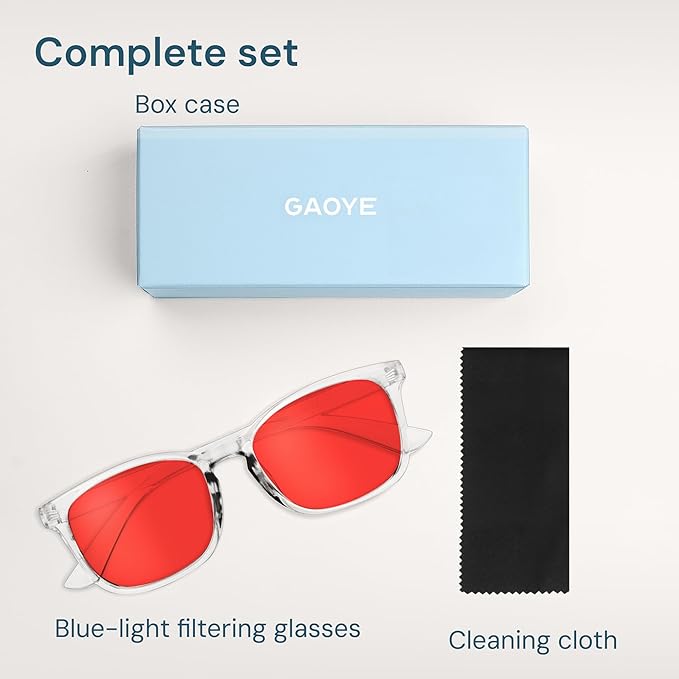 Complete set

Box case

GAOYE

Blue-light filtering glasses

Cleaning cloth